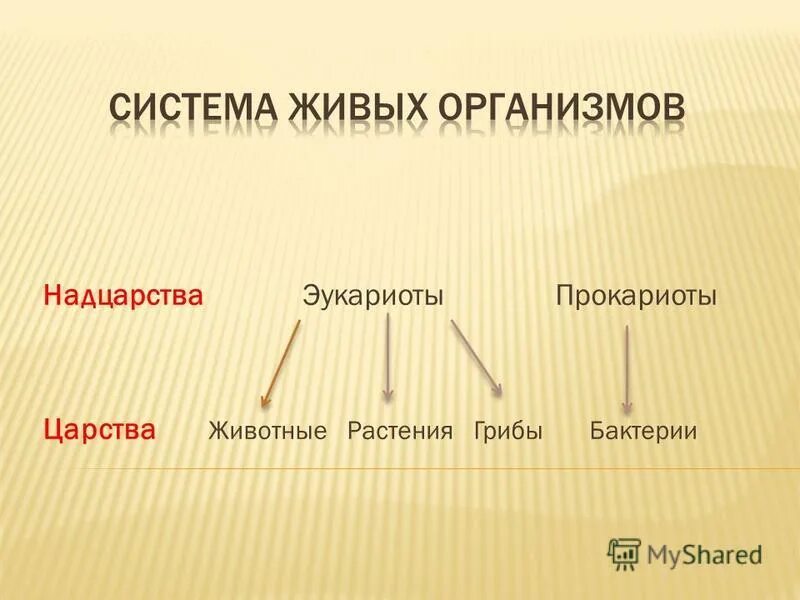 СИСТЕМА ЖИВЫХ ОРГАНИЗМОВ

Надцарства Эукариоты Прокариоты

Царства Животные Растения Грибы Бактерии

MyShared